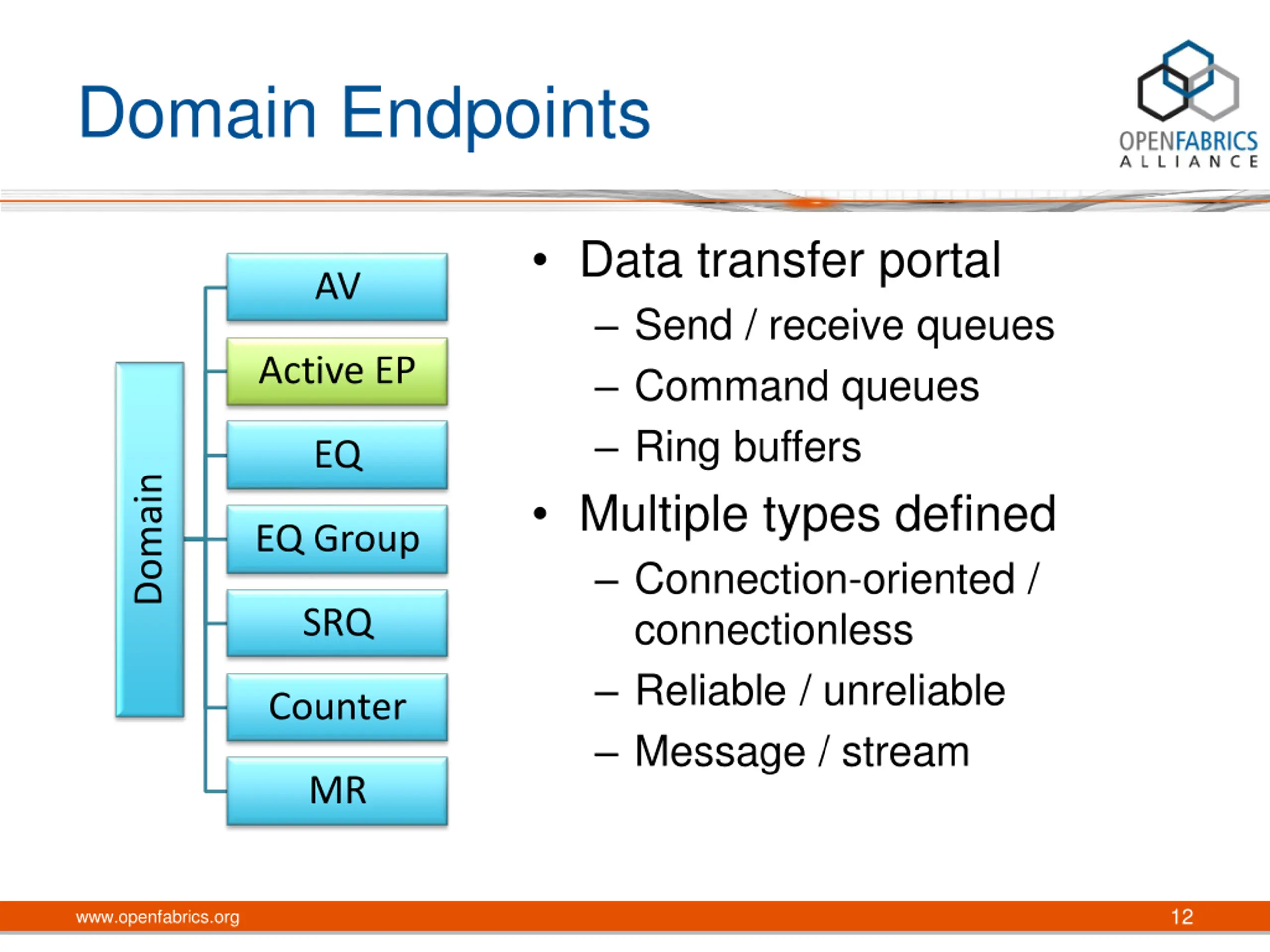 Domain Endpoints

OPENFABRICS ALLIANCE

Domain

AV

Active EP

EQ

EQ Group

SRQ

Counter

MR

• Data transfer portal
– Send / receive queues
– Command queues
– Ring buffers
• Multiple types defined
– Connection-oriented / connectionless
– Reliable / unreliable
– Message / stream

www.openfabrics.org

12